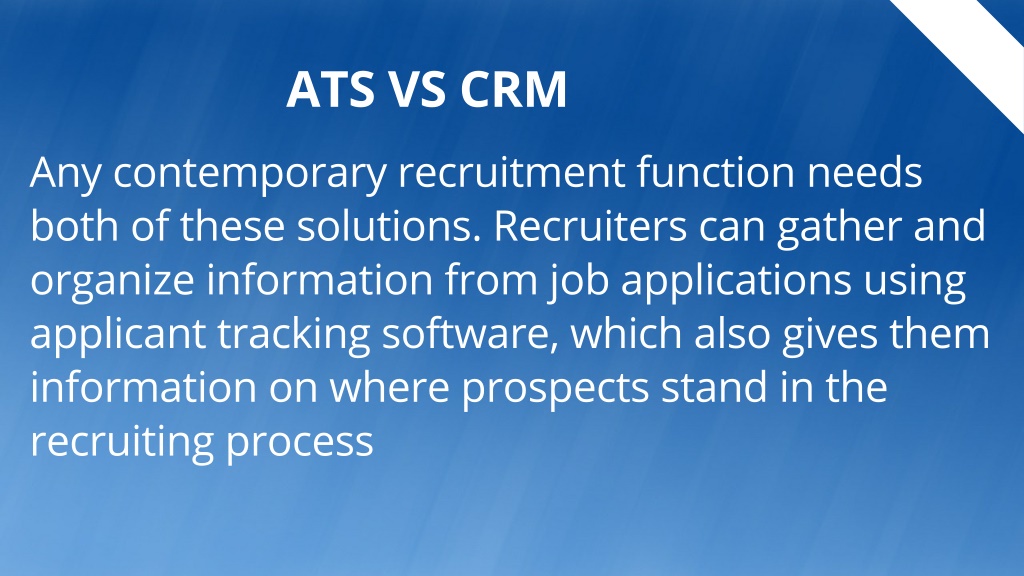 ATS VS CRM

Any contemporary recruitment function needs both of these solutions. Recruiters can gather and organize information from job applications using applicant tracking software, which also gives them information on where prospects stand in the recruiting process